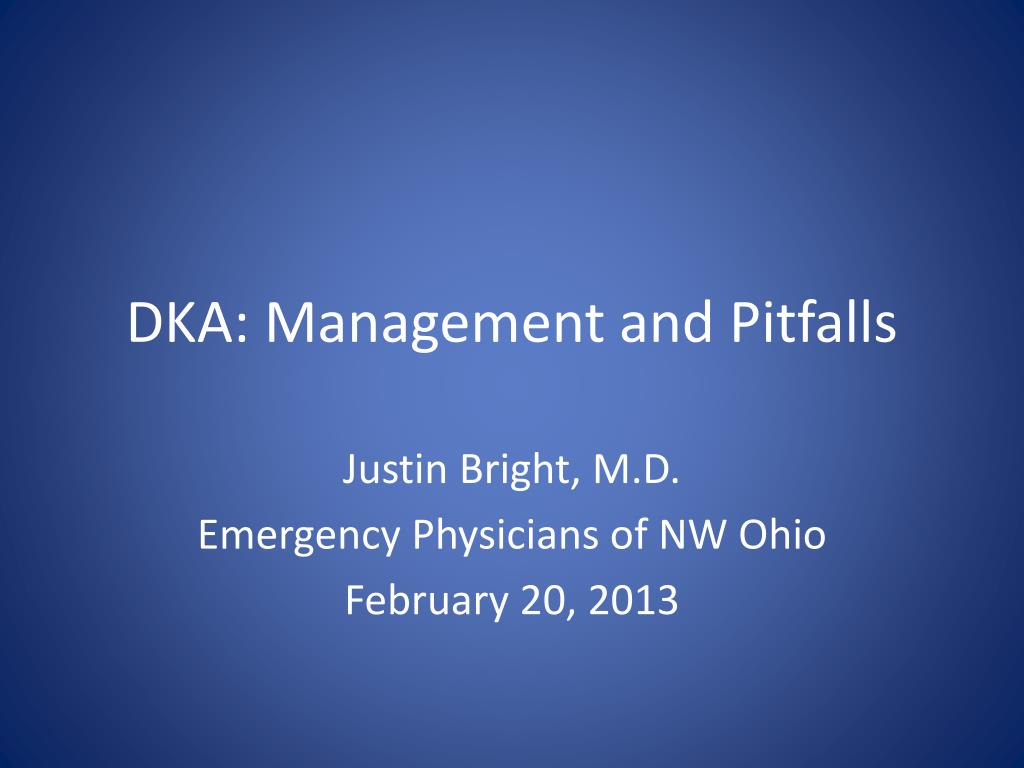 DKA: Management and Pitfalls

Justin Bright, M.D.
Emergency Physicians of NW Ohio
February 20, 2013